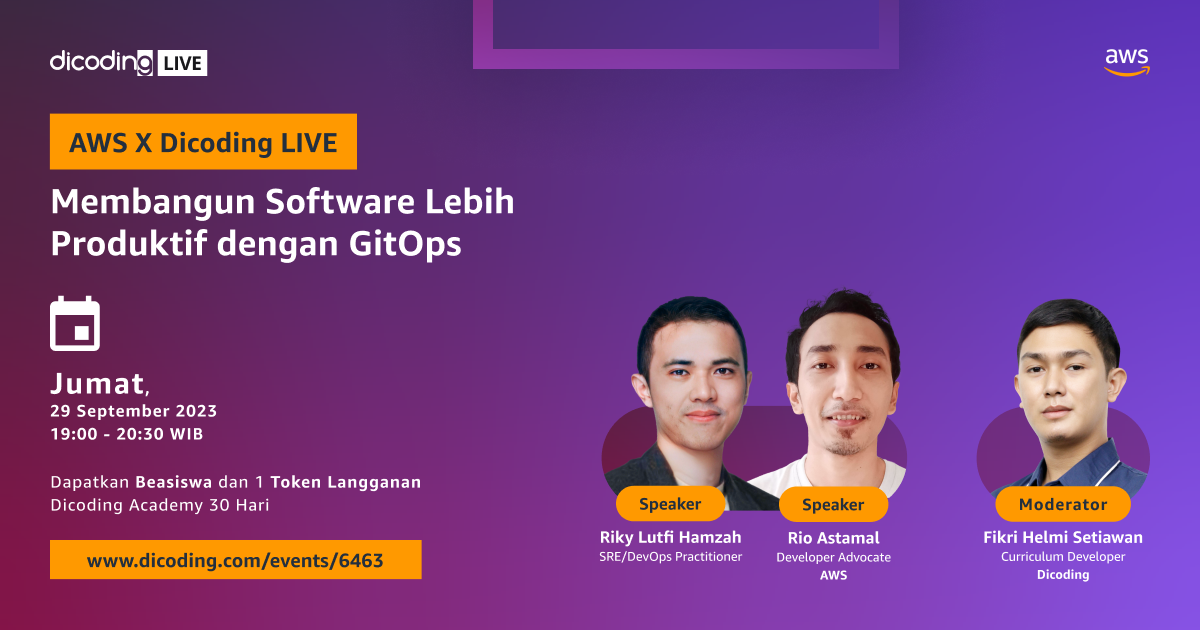 dicoding LIVE

aws

AWS X Dicoding LIVE

Membangun Software Lebih Produktif dengan GitOps

Jumat, 29 September 2023
19:00 - 20:30 WIB

Dapatkan Beasiswa dan 1 Token Langganan Dicoding Academy 30 Hari

www.dicoding.com/events/6463

Speaker
Riky Lutfi Hamzah
SRE/DevOps Practitioner

Speaker
Rio Astamal
Developer Advocate
AWS

Moderator
Fikri Helmi Setiawan
Curriculum Developer
Dicoding